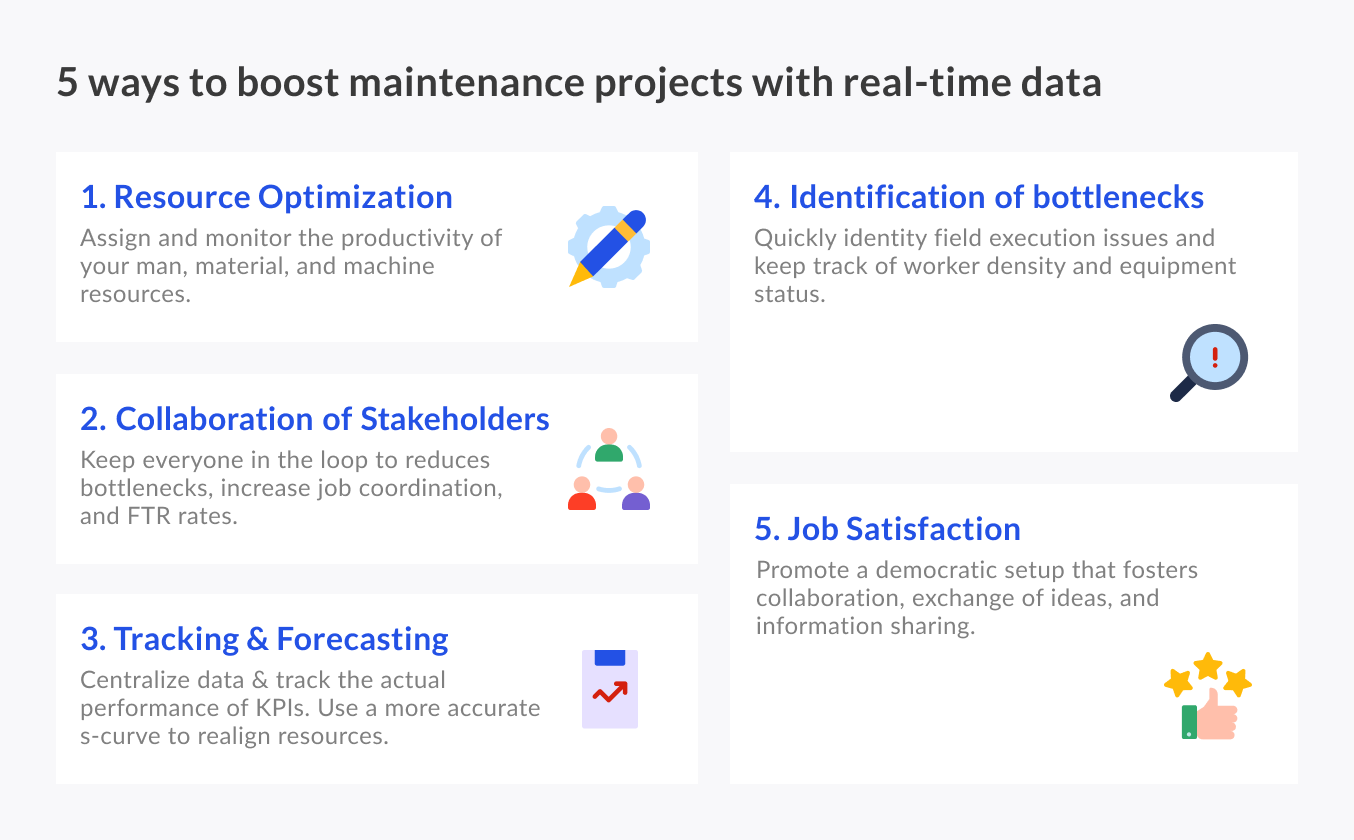 5 ways to boost maintenance projects with real-time data

1. Resource Optimization

Assign and monitor the productivity of your man, material, and machine resources.

2. Collaboration of Stakeholders

Keep everyone in the loop to reduces bottlenecks, increase job coordination, and FTR rates.

3. Tracking & Forecasting

Centralize data & track the actual performance of KPIs. Use a more accurate s-curve to realign resources.

4. Identification of bottlenecks

Quickly identity field execution issues and keep track of worker density and equipment status.

!

5. Job Satisfaction

Promote a democratic setup that fosters collaboration, exchange of ideas, and information sharing.